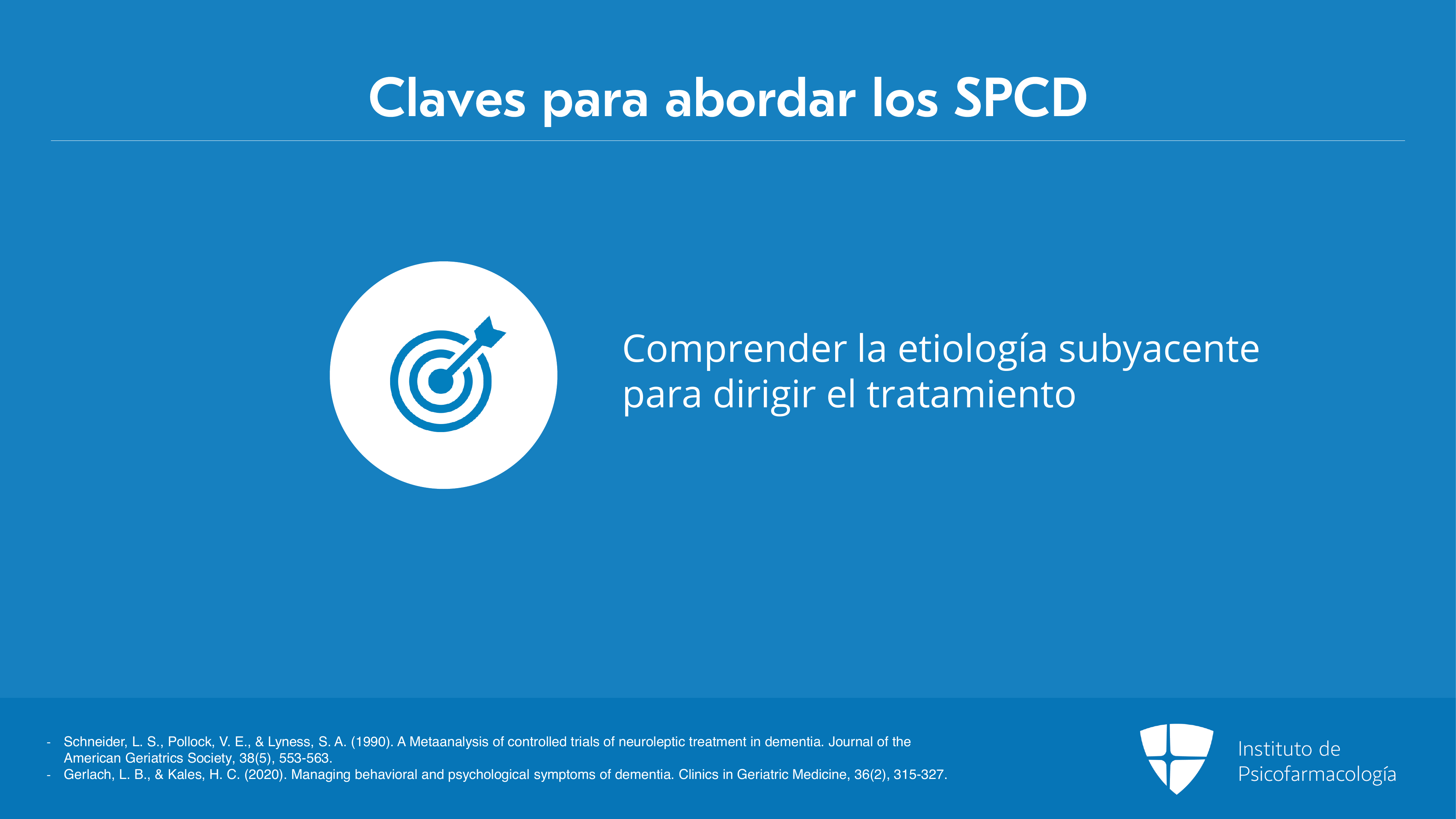 Claves para abordar los SPCD

Comprender la etiología subyacente para dirigir el tratamiento

- Schneider, L. S., Pollock, V. E., & Lyness, S. A. (1990). A Metaanalysis of controlled trials of neuroleptic treatment in dementia. Journal of the American Geriatrics Society, 38(5), 553-563.
- Gerlach, L. B., & Kales, H. C. (2020). Managing behavioral and psychological symptoms of dementia. Clinics in Geriatric Medicine, 36(2), 315-327.

Instituto de
Psicofarmacología